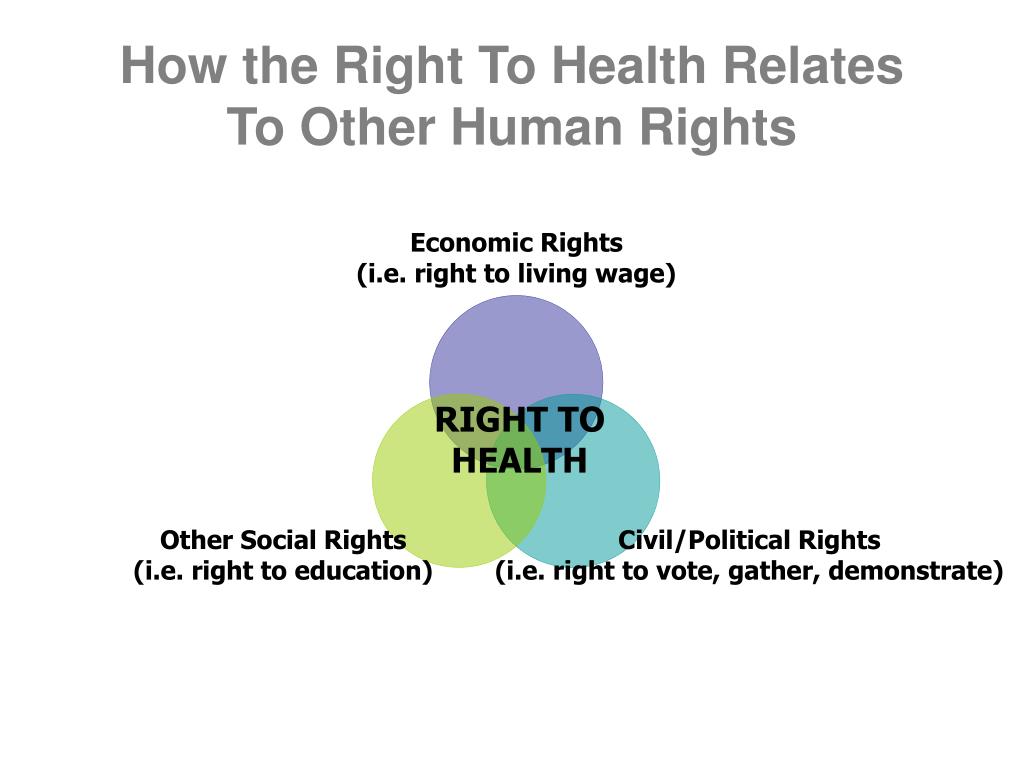 How the Right To Health Relates To Other Human Rights

Economic Rights
(i.e. right to living wage)

RIGHT TO HEALTH

Other Social Rights
(i.e. right to education)

Civil/Political Rights
(i.e. right to vote, gather, demonstrate)